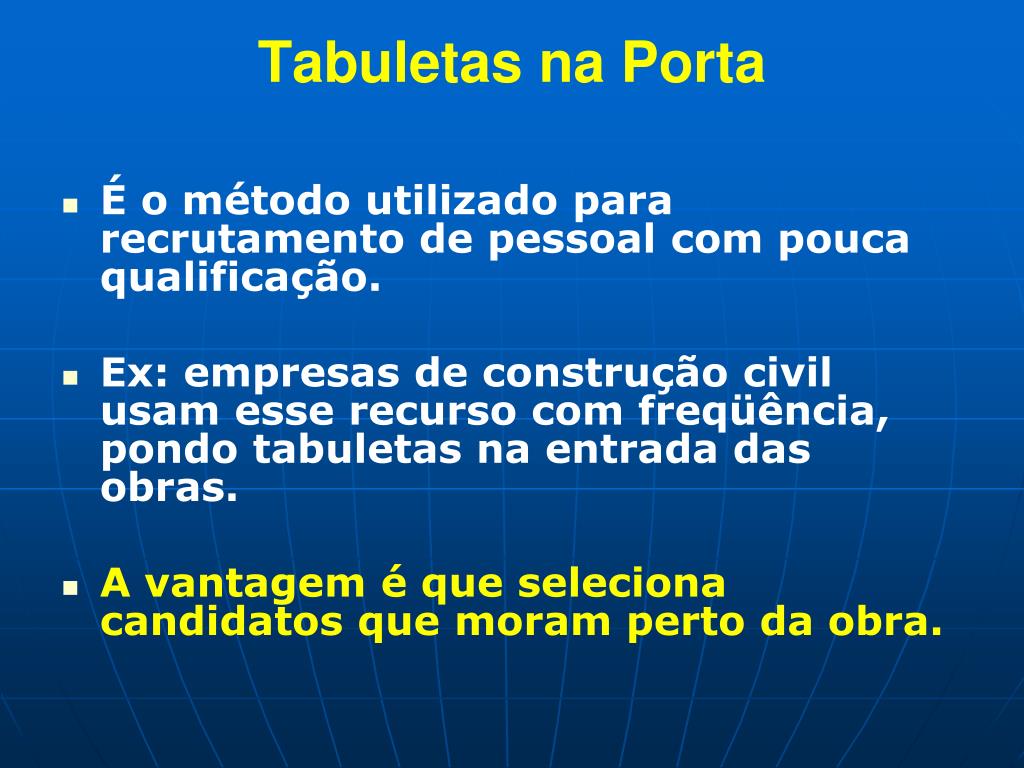 Tabuletas na Porta

- É o método utilizado para recrutamento de pessoal com pouca qualificação.

- Ex: empresas de construção civil usam esse recurso com freqüência, pondo tabuletas na entrada das obras.

- A vantagem é que seleciona candidatos que moram perto da obra.